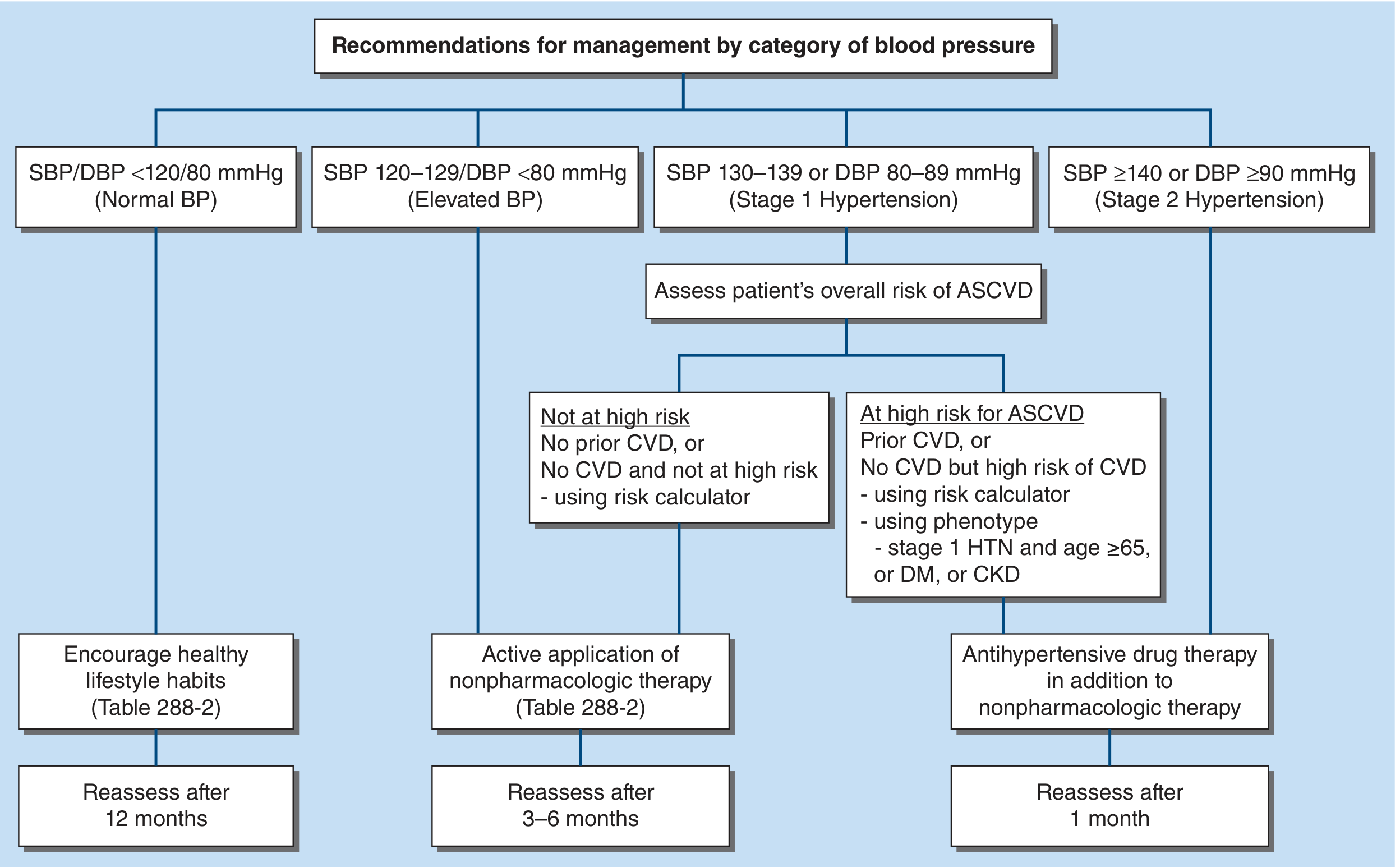 Recommendations for management by category of blood pressure

SBP/DBP <120/80 mmHg (Normal BP)

SBP 120–129/DBP <80 mmHg (Elevated BP)

SBP 130–139 or DBP 80–89 mmHg (Stage 1 Hypertension)

SBP ≥140 or DBP ≥90 mmHg (Stage 2 Hypertension)

Assess patient's overall risk of ASCVD

Not at high risk
No prior CVD, or
No CVD and not at high risk
- using risk calculator

At high risk for ASCVD
Prior CVD, or
No CVD but high risk of CVD
- using risk calculator
- using phenotype
- stage 1 HTN and age ≥65, or DM, or CKD

Encourage healthy lifestyle habits (Table 288-2)

Active application of nonpharmacologic therapy (Table 288-2)

Antihypertensive drug therapy in addition to nonpharmacologic therapy

Reassess after 12 months

Reassess after 3–6 months

Reassess after 1 month